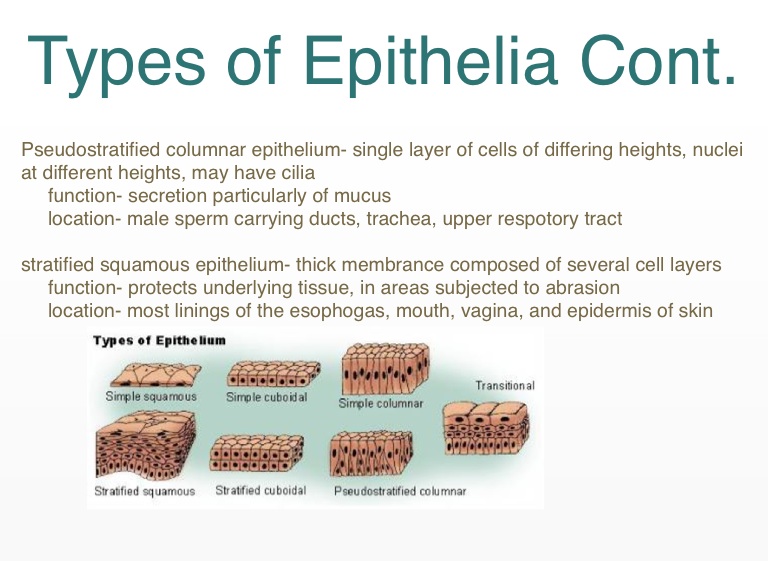 Types of Epithelia Cont.

Pseudostratified columnar epithelium- single layer of cells of differing heights, nuclei at different heights, may have cilia
function- secretion particularly of mucus
location- male sperm carrying ducts, trachea, upper respotory tract

stratified squamous epithelium- thick membrance composed of several cell layers
function- protects underlying tissue, in areas subjected to abrasion
location- most linings of the esophogas, mouth, vagina, and epidermis of skin

Types of Epithelium

Simple squamous

Simple cuboidal

Simple columnar

Transitional

Stratified squamous

Stratified cuboidal

Pseudostratified columnar